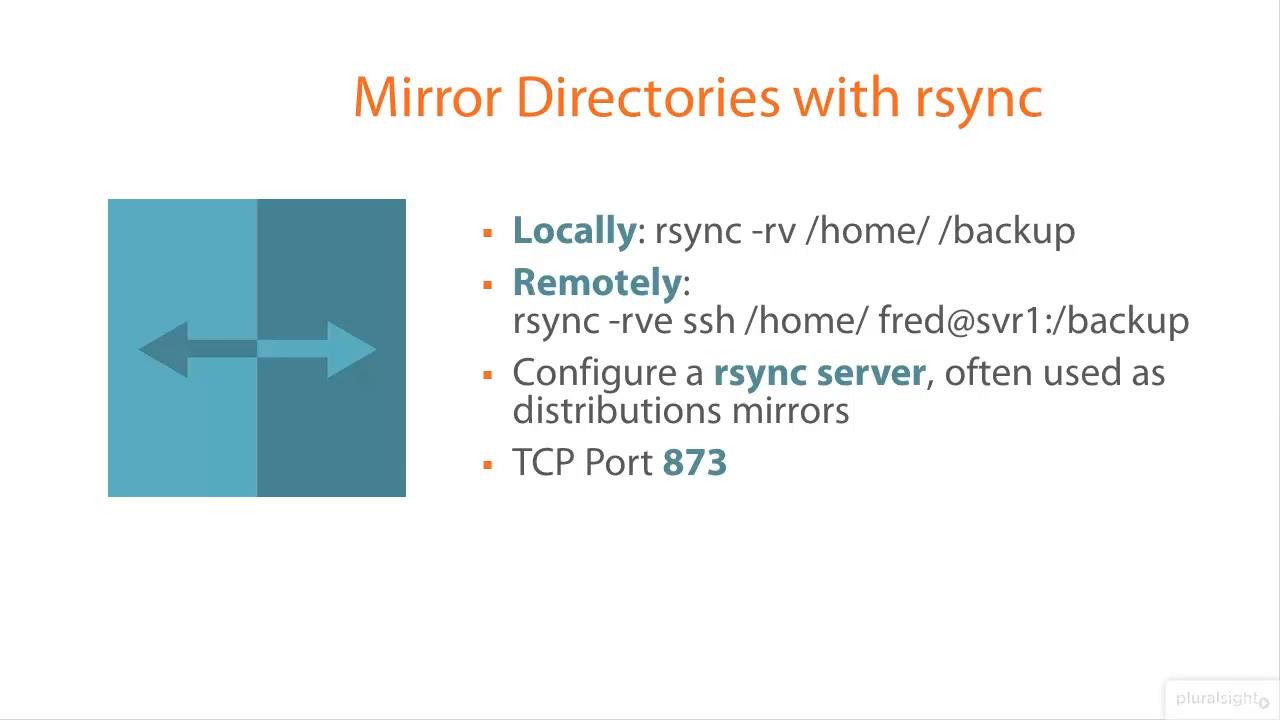 Mirror Directories with rsync

▪ Locally: rsync -rv /home/ /backup
▪ Remotely: rsync -rve ssh /home/ fred@svr1:/backup
▪ Configure a rsync server, often used as distributions mirrors
▪ TCP Port 873

pluralsight